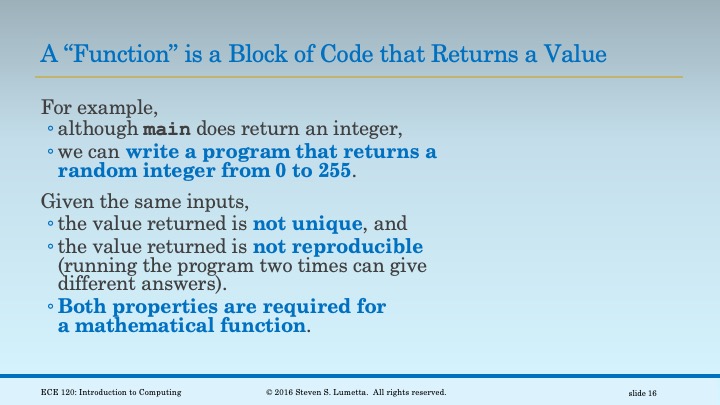 A “Function” is a Block of Code that Returns a Value

For example,

◦ although main does return an integer,

◦ we can write a program that returns a random integer from 0 to 255.

Given the same inputs,

◦ the value returned is not unique, and

◦ the value returned is not reproducible (running the program two times can give different answers).

◦ Both properties are required for a mathematical function.

ECE 120: Introduction to Computing © 2016 Steven S. Lumetta. All rights reserved. slide 16